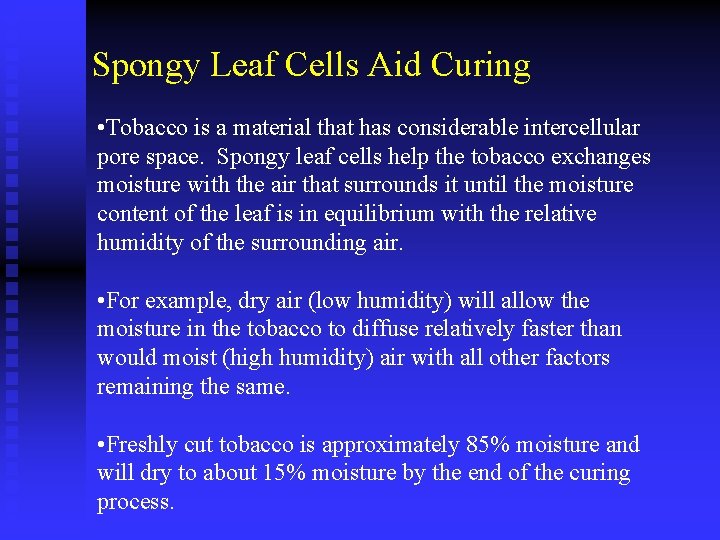 Spongy Leaf Cells Aid Curing

•Tobacco is a material that has considerable intercellular pore space. Spongy leaf cells help the tobacco exchanges moisture with the air that surrounds it until the moisture content of the leaf is in equilibrium with the relative humidity of the surrounding air.

•For example, dry air (low humidity) will allow the moisture in the tobacco to diffuse relatively faster than would moist (high humidity) air with all other factors remaining the same.

•Freshly cut tobacco is approximately 85% moisture and will dry to about 15% moisture by the end of the curing process.